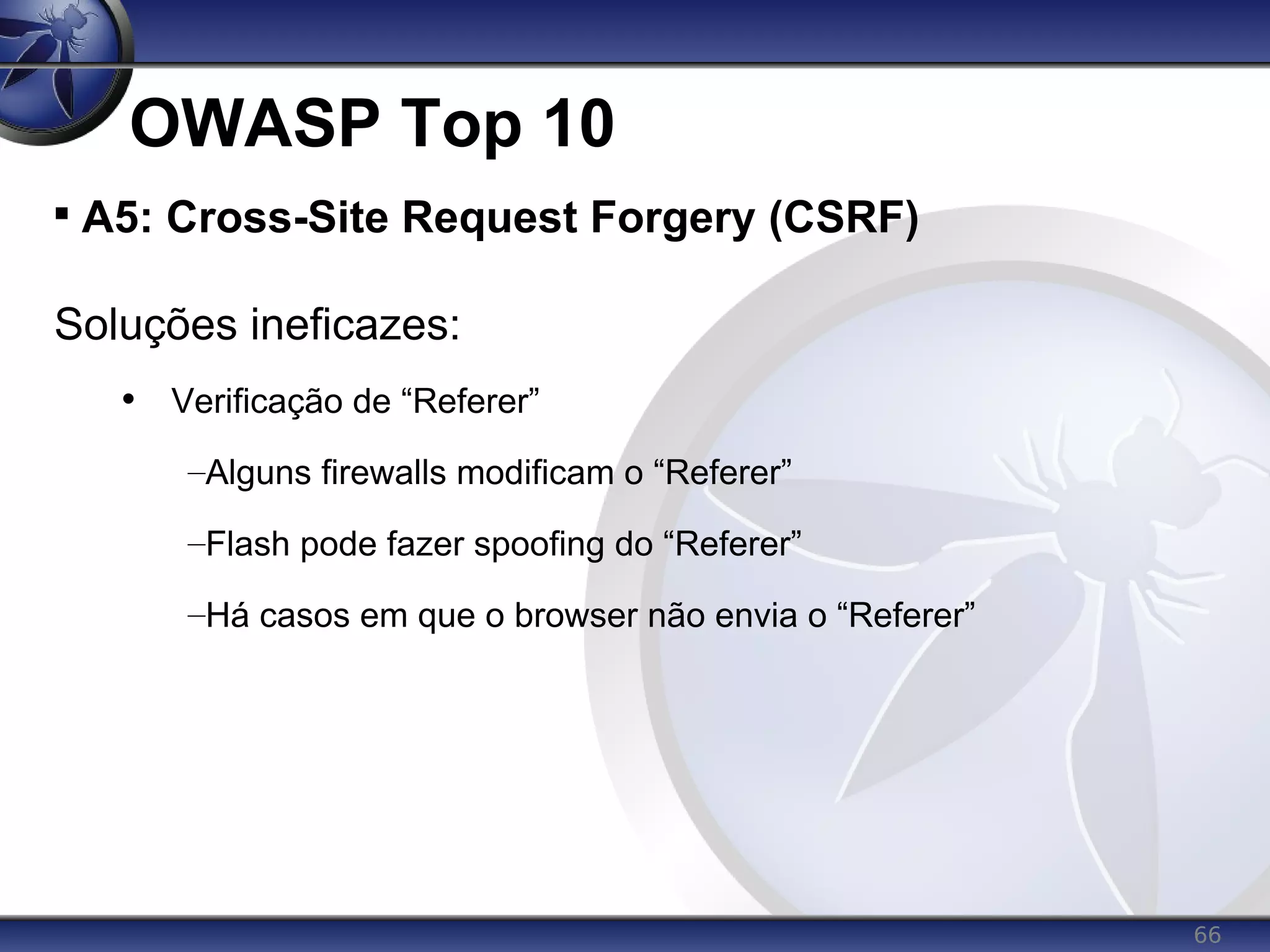 OWASP Top 10

▪ A5: Cross-Site Request Forgery (CSRF)

Soluções ineficazes:

• Verificação de “Referer”

–Alguns firewalls modificam o “Referer”

–Flash pode fazer spoofing do “Referer”

–Há casos em que o browser não envia o “Referer”

66